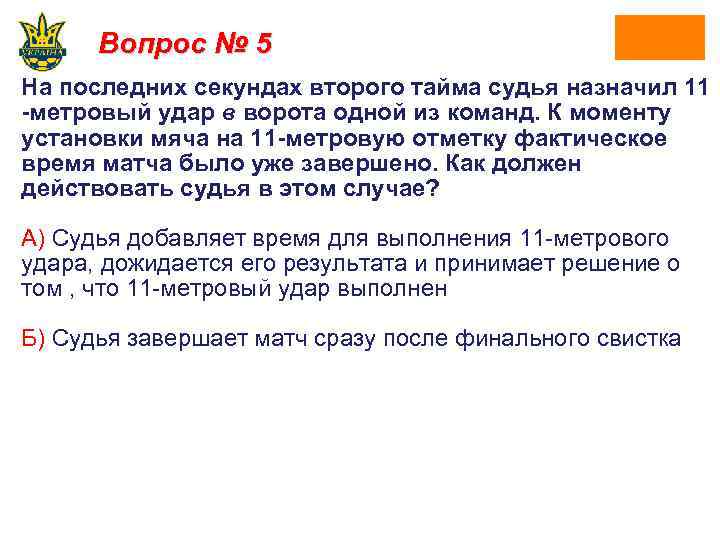 УКРАЇНА

Вопрос № 5

На последних секундах второго тайма судья назначил 11 -метровый удар в ворота одной из команд. К моменту установки мяча на 11-метровую отметку фактическое время матча было уже завершено. Как должен действовать судья в этом случае?

А) Судья добавляет время для выполнения 11-метрового удара, дожидается его результата и принимает решение о том , что 11-метровый удар выполнен

Б) Судья завершает матч сразу после финального свистка